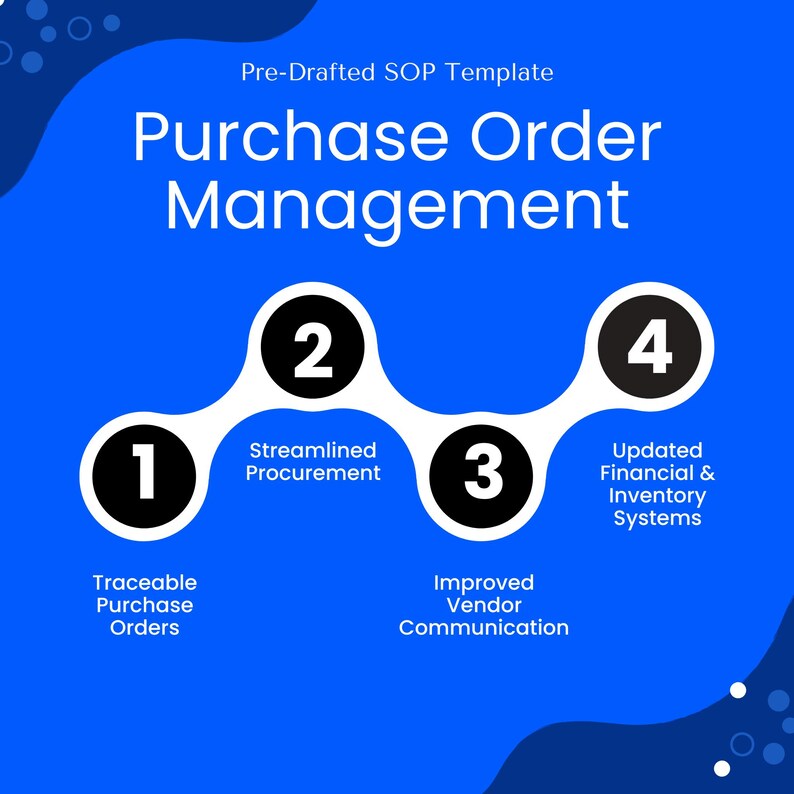 Pre-Drafted SOP Template

Purchase Order Management

1

Traceable Purchase Orders

2

Streamlined Procurement

3

Improved Vendor Communication

4

Updated Financial & Inventory Systems